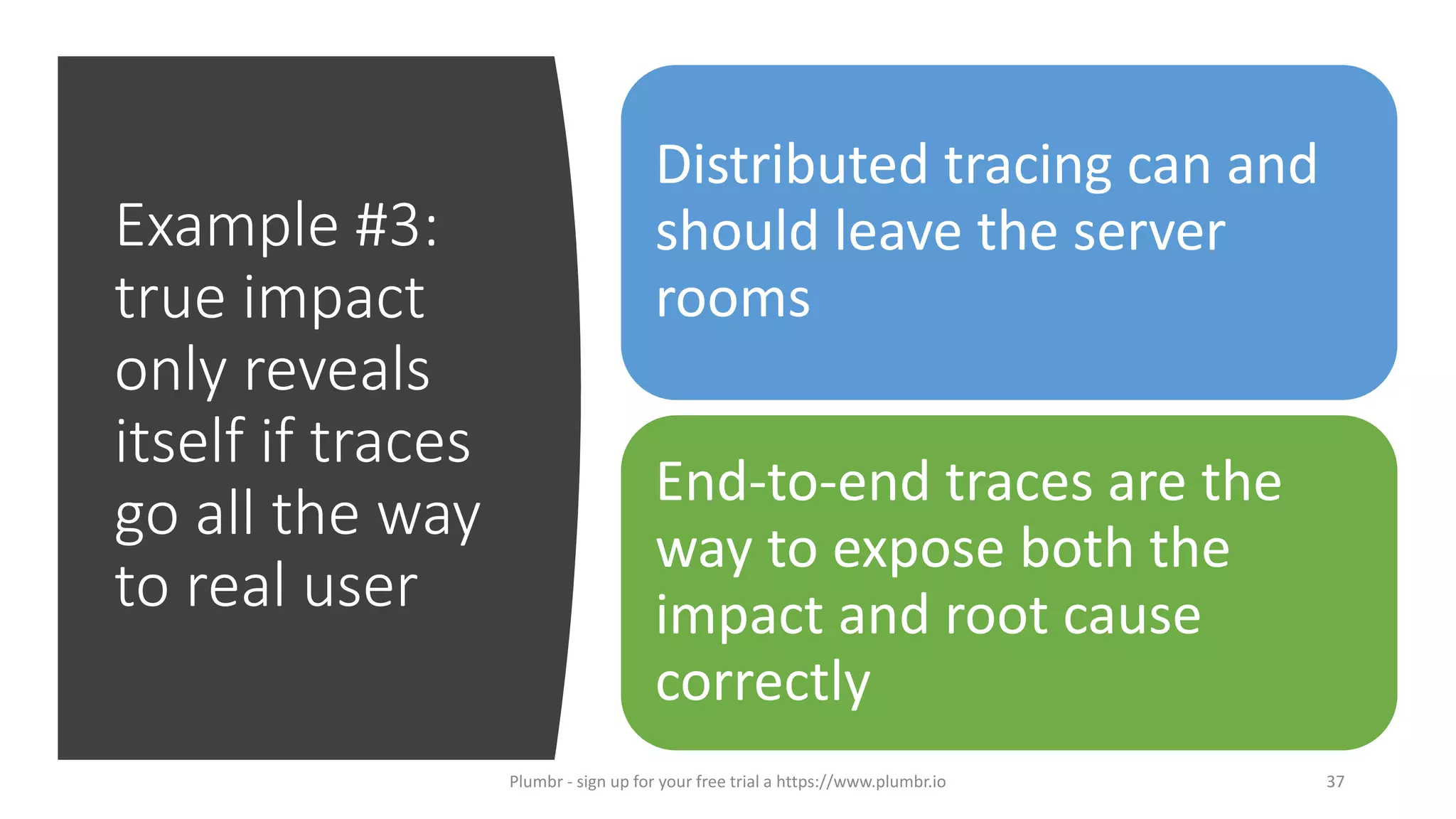 Example #3: true impact only reveals itself if traces go all the way to real user

Distributed tracing can and should leave the server rooms

End-to-end traces are the way to expose both the impact and root cause correctly

Plumbr - sign up for your free trial a https://www.plumbr.io

37